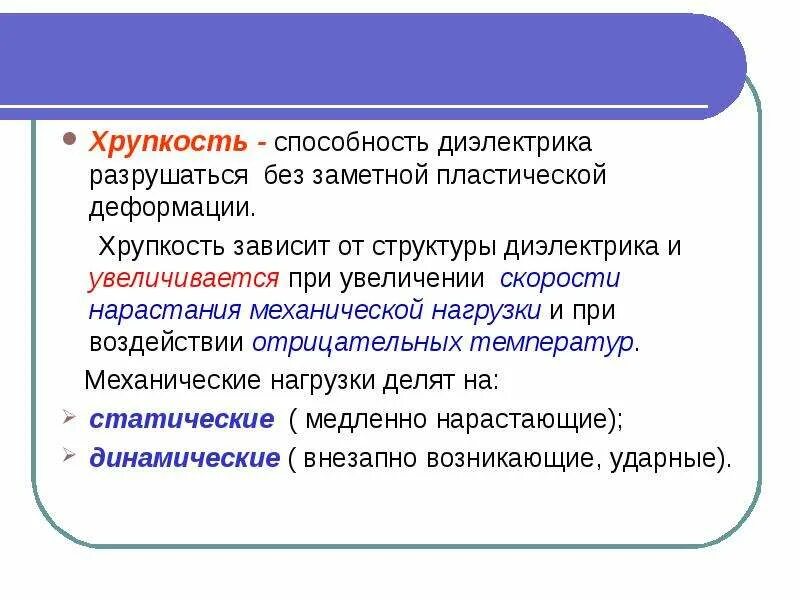 • Хрупкость - способность диэлектрика разрушаться без заметной пластической деформации.

Хрупкость зависит от структуры диэлектрика и увеличивается при увеличении скорости нарастания механической нагрузки и при воздействии отрицательных температур.

Механические нагрузки делят на:

➢ статические ( медленно нарастающие);

➢ динамические ( внезапно возникающие, ударные).